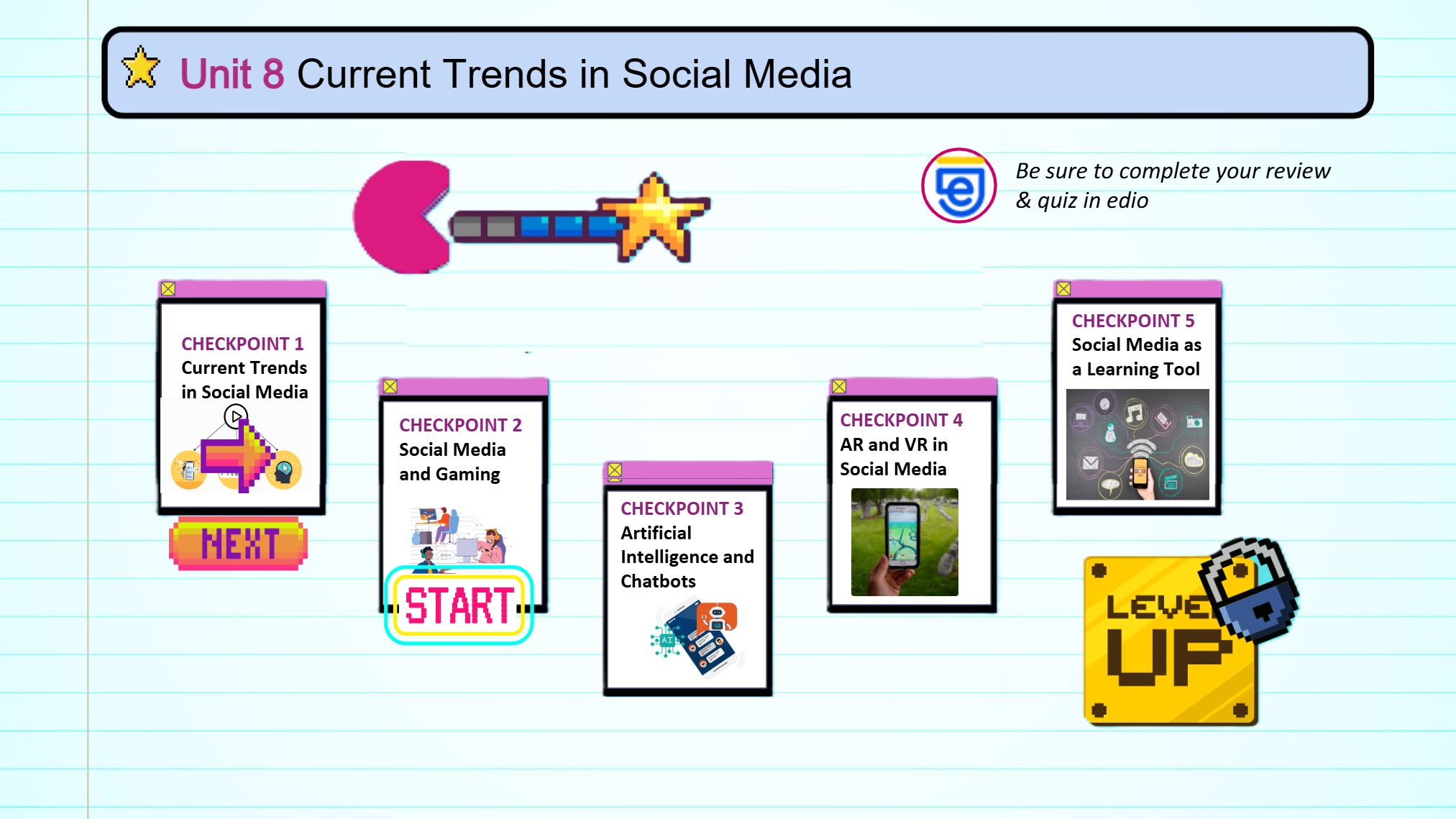 Unit 8 Current Trends in Social Media

Be sure to complete your review & quiz in edio

CHECKPOINT 1
Current Trends in Social Media

NEXT

CHECKPOINT 2
Social Media and Gaming

START

CHECKPOINT 3
Artificial Intelligence and Chatbots

AI

CHECKPOINT 4
AR and VR in Social Media

CHECKPOINT 5
Social Media as a Learning Tool

LEVEL UP